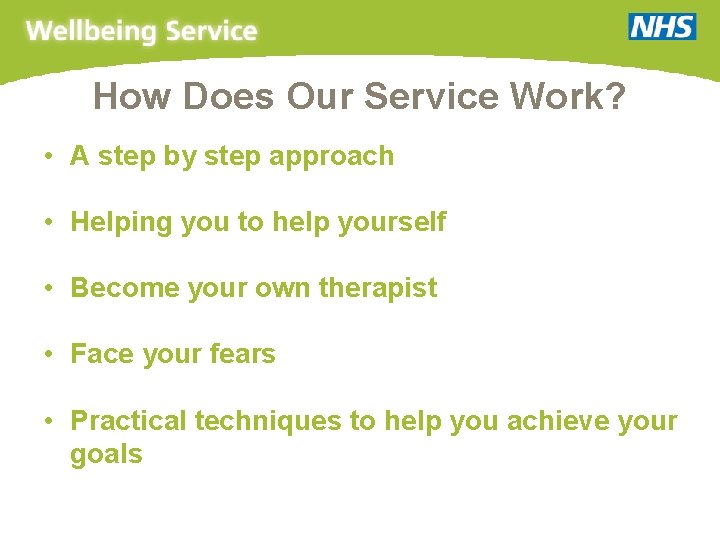 Wellbeing Service

NHS

How Does Our Service Work?

• A step by step approach

• Helping you to help yourself

• Become your own therapist

• Face your fears

• Practical techniques to help you achieve your goals